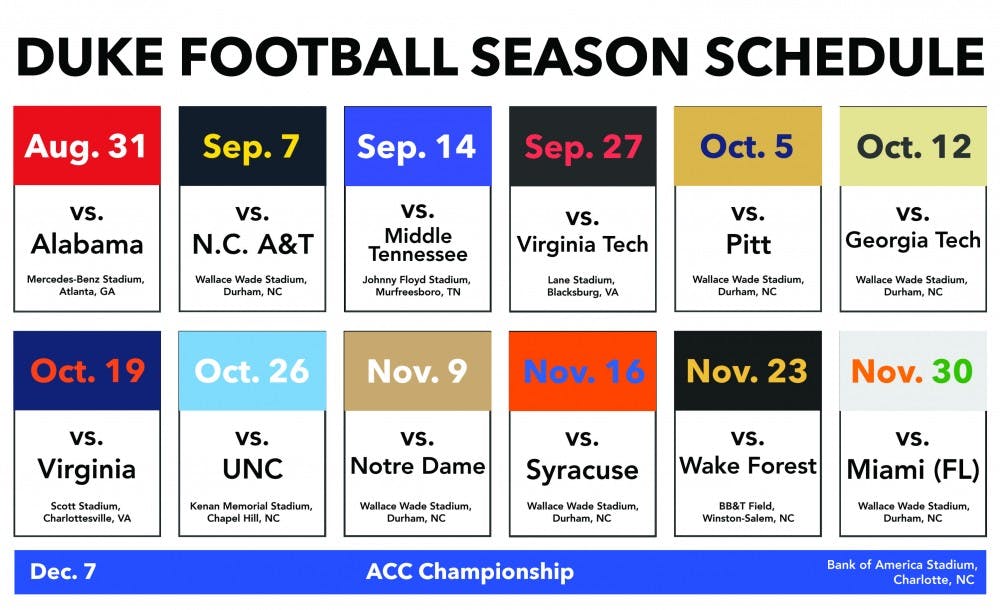 DUKE FOOTBALL SEASON SCHEDULE

Aug. 31
vs.
Alabama
Mercedes-Benz Stadium, Atlanta, GA

Sep. 7
vs.
N.C. A&T
Wallace Wade Stadium, Durham, NC

Sep. 14
vs.
Middle Tennessee
Johnny Floyd Stadium, Murfreesboro, TN

Sep. 27
vs.
Virginia Tech
Lane Stadium, Blacksburg, VA

Oct. 5
vs.
Pitt
Wallace Wade Stadium, Durham, NC

Oct. 12
vs.
Georgia Tech
Wallace Wade Stadium, Durham, NC

Oct. 19
vs.
Virginia
Scott Stadium, Charlottesville, VA

Oct. 26
vs.
UNC
Kenan Memorial Stadium, Chapel Hill, NC

Nov. 9
vs.
Notre Dame
Wallace Wade Stadium, Durham, NC

Nov. 16
vs.
Syracuse
Wallace Wade Stadium, Durham, NC

Nov. 23
vs.
Wake Forest
BB&T Field, Winston-Salem, NC

Nov. 30
vs.
Miami (FL)
Wallace Wade Stadium, Durham, NC

Dec. 7
ACC Championship
Bank of America Stadium, Charlotte, NC